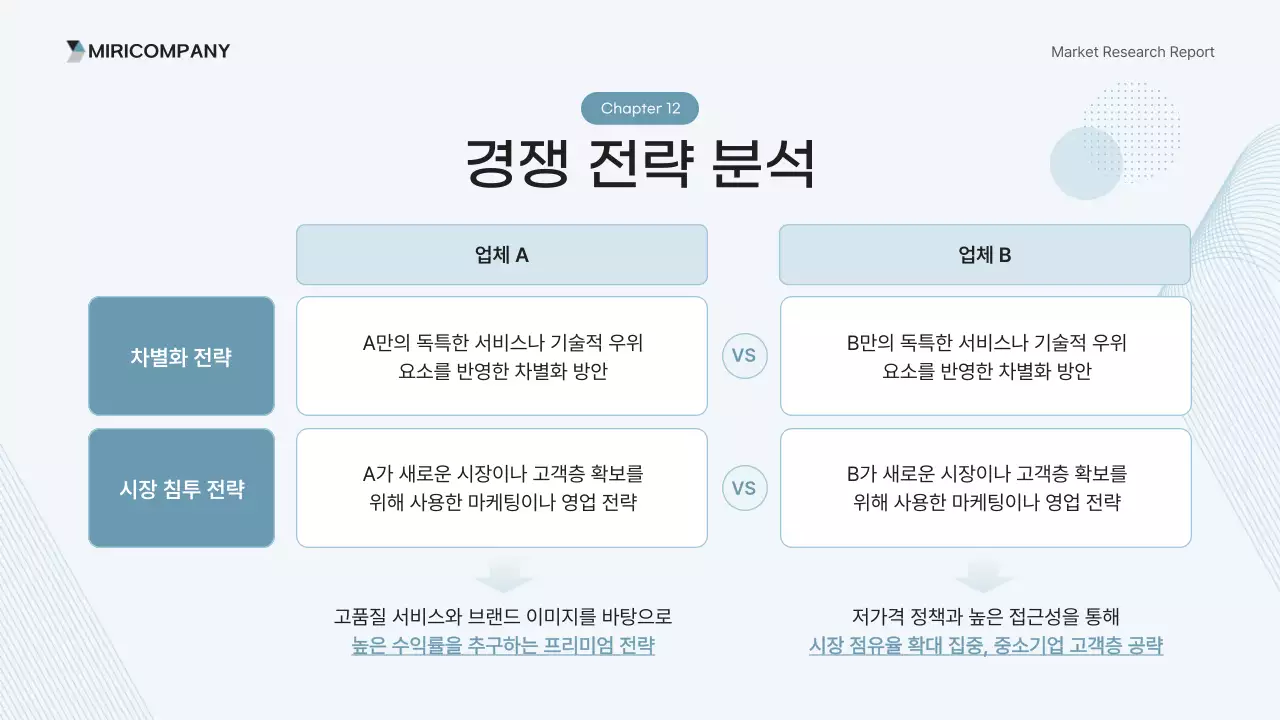 MIRICOMPANY

Market Research Report

Chapter 12

경쟁 전략 분석

| | 업체 A | | 업체 B |
|---|---|---|---|
| 차별화 전략 | A만의 독특한 서비스나 기술적 우위 요소를 반영한 차별화 방안 | VS | B만의 독특한 서비스나 기술적 우위 요소를 반영한 차별화 방안 |
| 시장 침투 전략 | A가 새로운 시장이나 고객층 확보를 위해 사용한 마케팅이나 영업 전략 | VS | B가 새로운 시장이나 고객층 확보를 위해 사용한 마케팅이나 영업 전략 |

고품질 서비스와 브랜드 이미지를 바탕으로
높은 수익률을 추구하는 프리미엄 전략

저가격 정책과 높은 접근성을 통해
시장 점유율 확대 집중, 중소기업 고객층 공략